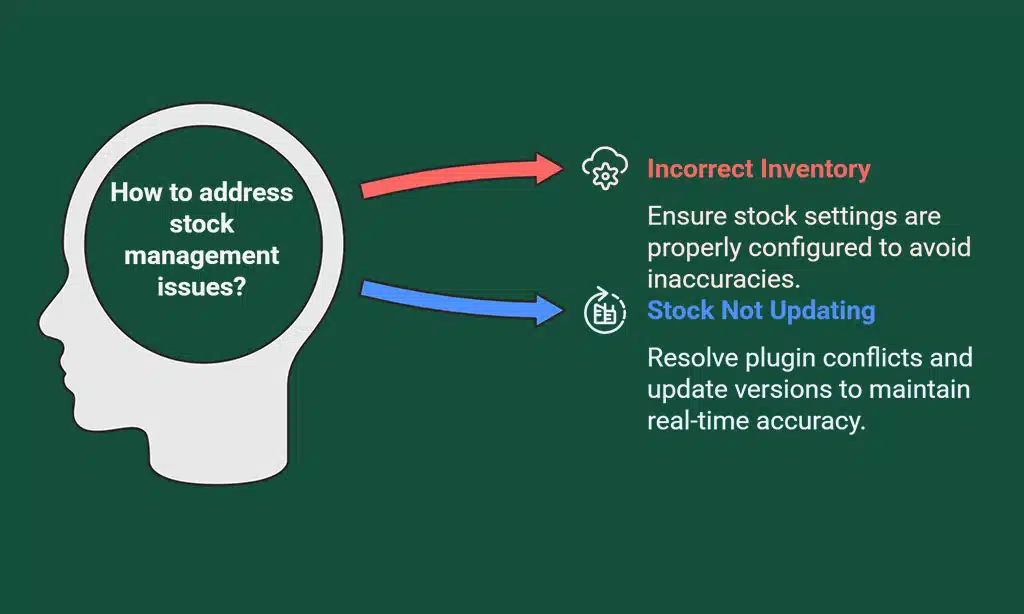 How to address stock management issues?

Incorrect Inventory

Ensure stock settings are properly configured to avoid inaccuracies.

Stock Not Updating

Resolve plugin conflicts and update versions to maintain real-time accuracy.